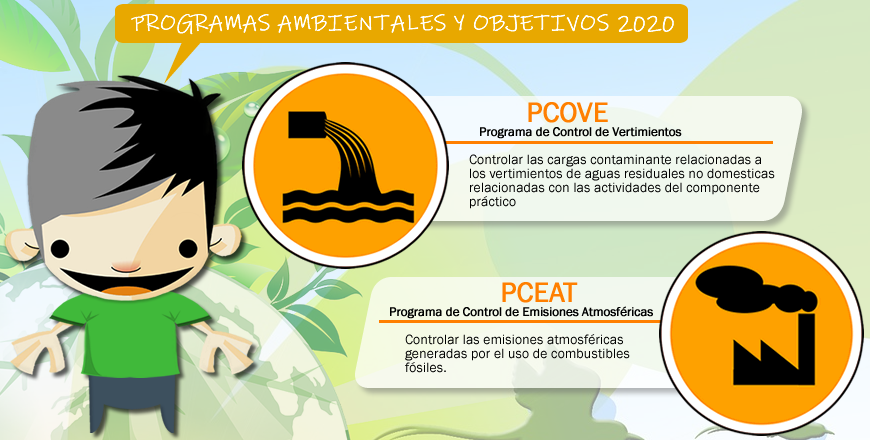 PROGRAMAS AMBIENTALES Y OBJETIVOS 2020

PCOVE
Programa de Control de Vertimientos

Controlar las cargas contaminante relacionadas a los vertimientos de aguas residuales no domesticas relacionadas con las actividades del componente práctico

PCEAT
Programa de Control de Emisiones Atmosféricas

Controlar las emisiones atmosféricas generadas por el uso de combustibles fósiles.